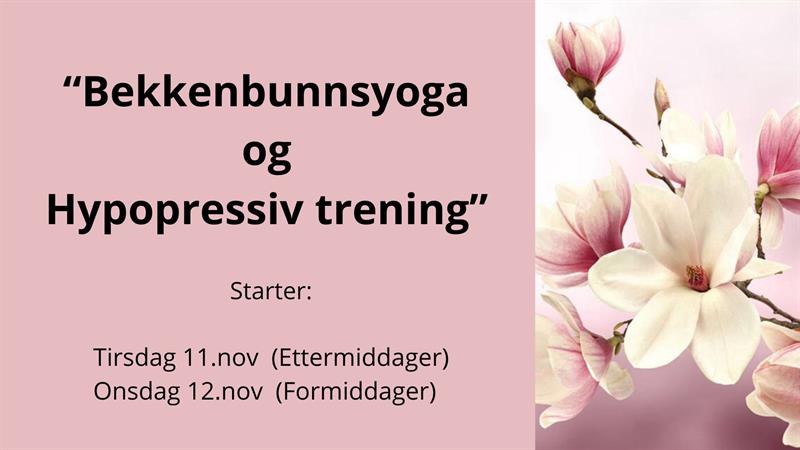 “Bekkenbunnsyoga og Hypopressiv trening”

Starter:

Tirsdag 11.nov (Ettermiddager)
Onsdag 12.nov (Formiddager)